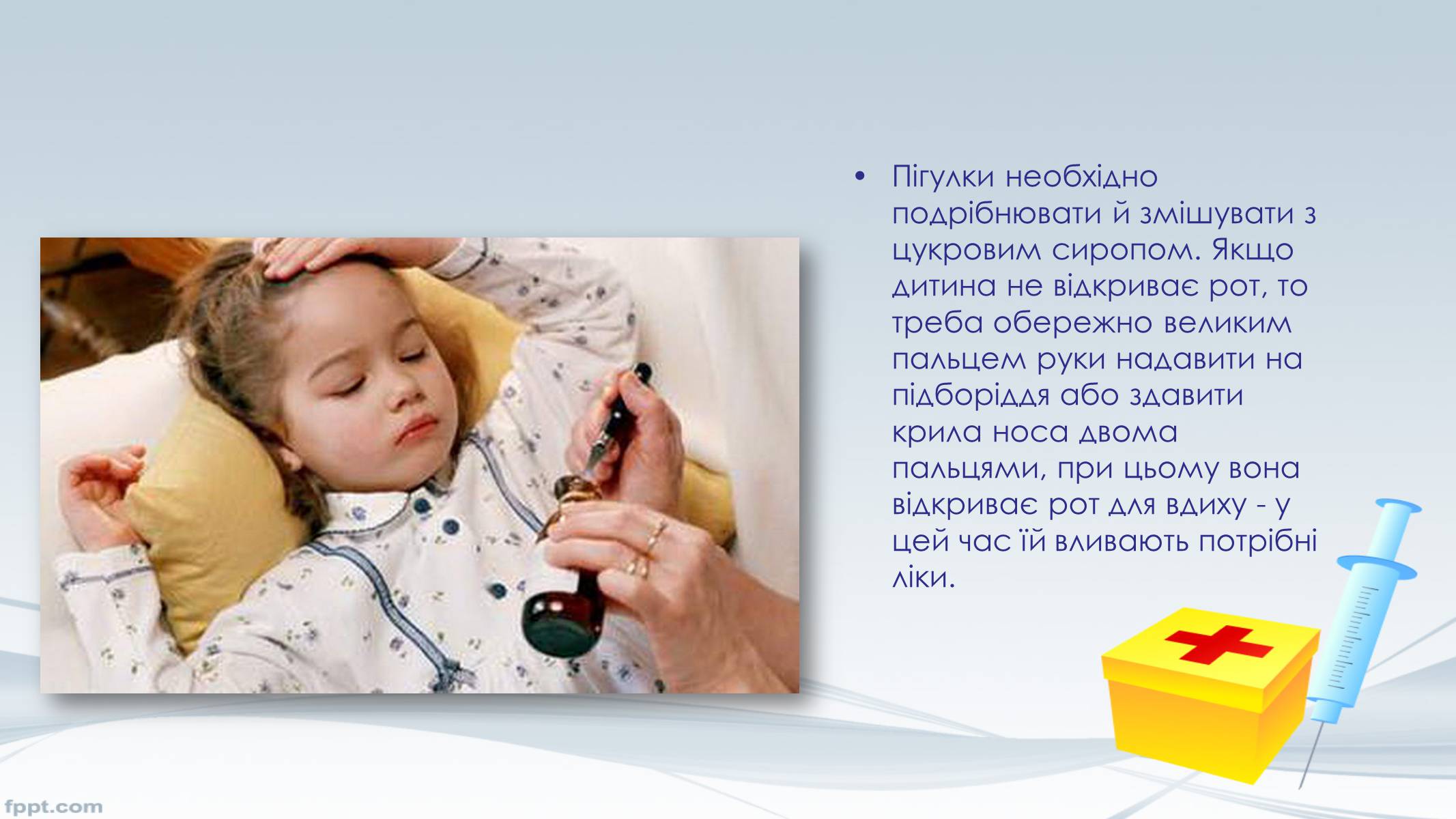 • Пігулки необхідно подрібнювати й змішувати з цукровим сиропом. Якщо дитина не відкриває рот, то треба обережно великим пальцем руки надавити на підборіддя або здавити крила носа двома пальцями, при цьому вона відкриває рот для вдиху - у цей час їй вливають потрібні ліки.

fppt.com